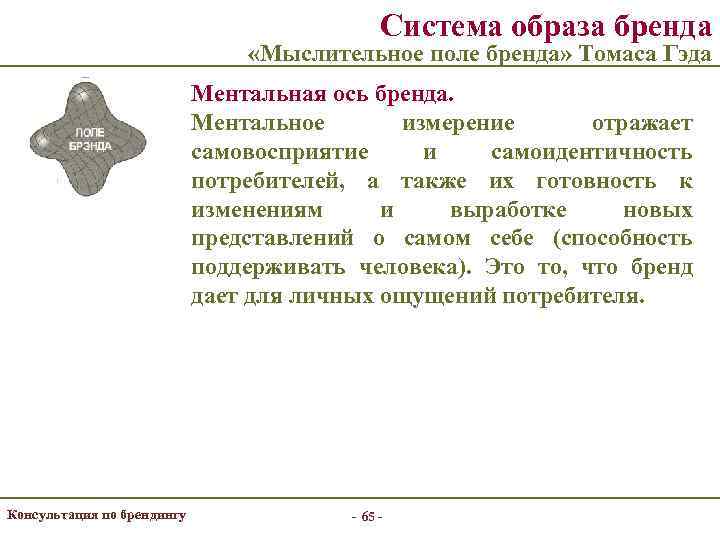 Система образа бренда
«Мыслительное поле бренда» Томаса Гэда

ПОЛЕ БРЭНДА

Ментальная ось бренда.
Ментальное измерение отражает самовосприятие и самоидентичность потребителей, а также их готовность к изменениям и выработке новых представлений о самом себе (способность поддерживать человека). Это то, что бренд дает для личных ощущений потребителя.

Консультация по брендингу

- 65 -